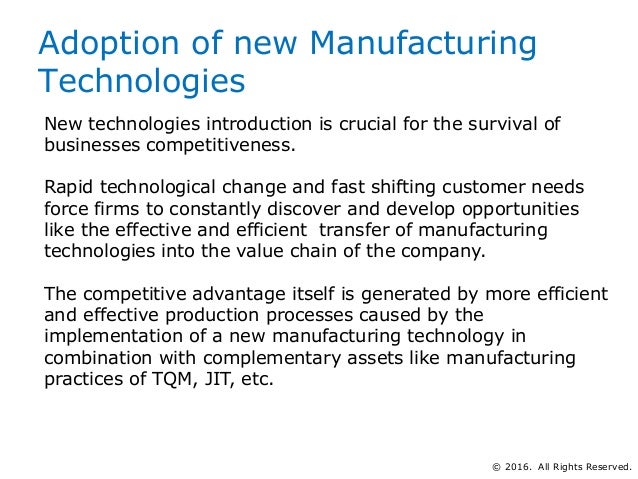 Adoption of new Manufacturing Technologies

New technologies introduction is crucial for the survival of businesses competitiveness.

Rapid technological change and fast shifting customer needs force firms to constantly discover and develop opportunities like the effective and efficient transfer of manufacturing technologies into the value chain of the company.

The competitive advantage itself is generated by more efficient and effective production processes caused by the implementation of a new manufacturing technology in combination with complementary assets like manufacturing practices of TQM, JIT, etc.

© 2016. All Rights Reserved.